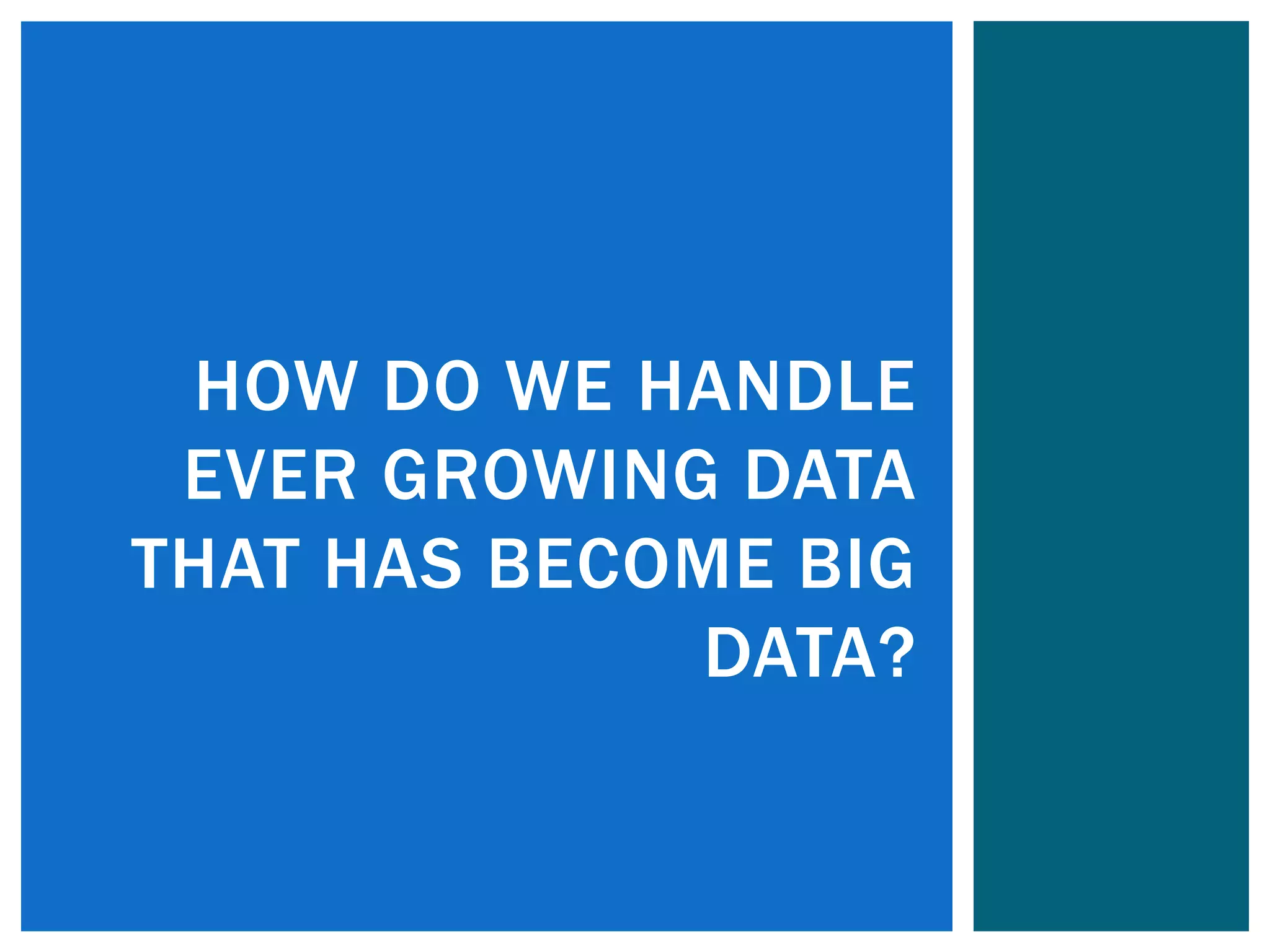 HOW DO WE HANDLE EVER GROWING DATA THAT HAS BECOME BIG DATA?